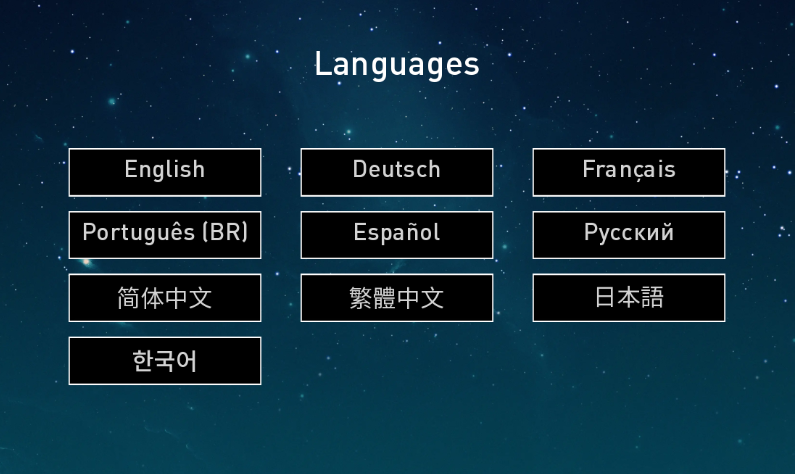 Languages

English

Deutsch

Français

Português (BR)

Español

Русский

简体中文

繁體中文

日本語

한국어